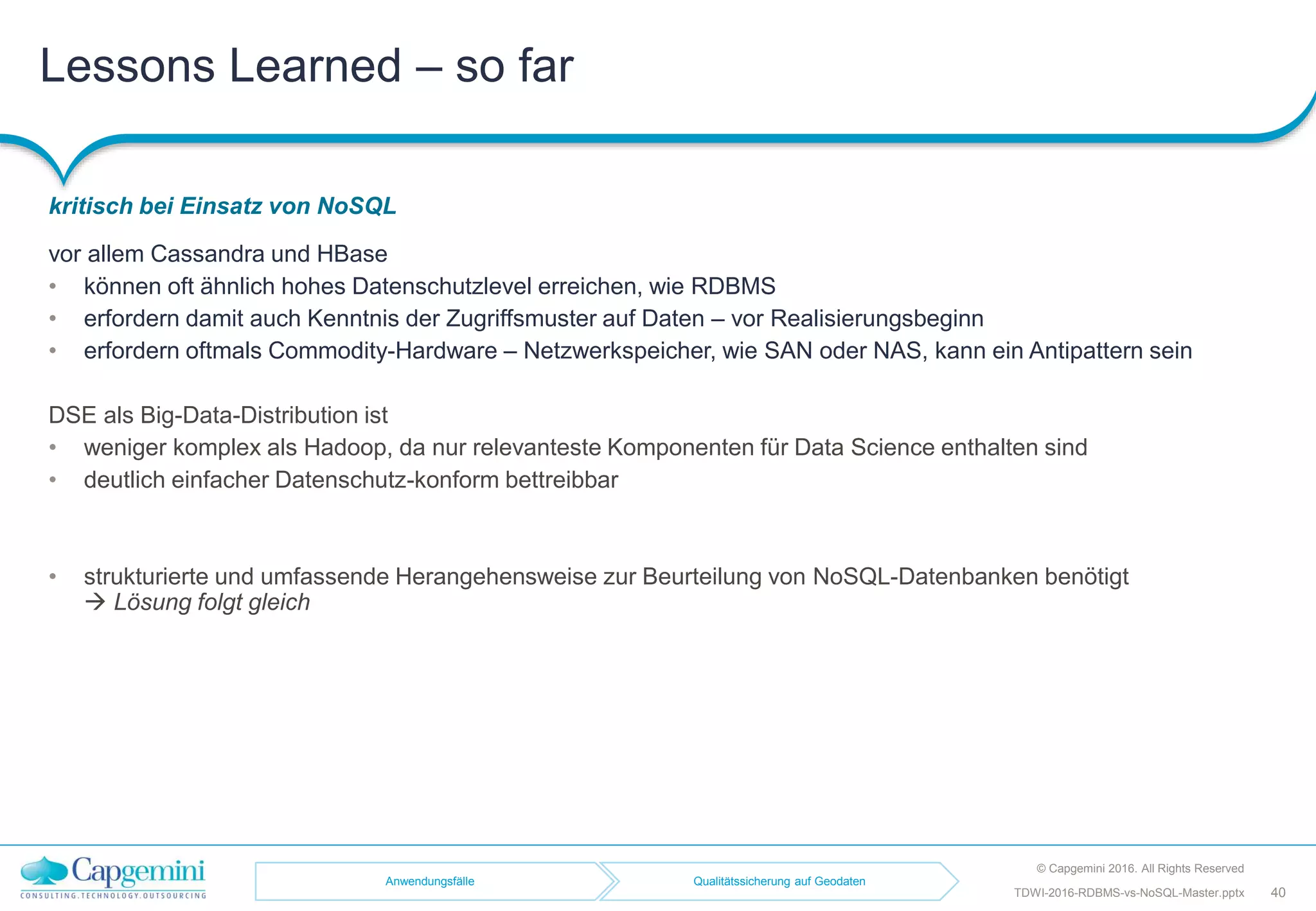 Lessons Learned – so far

kritisch bei Einsatz von NoSQL

vor allem Cassandra und HBase
• können oft ähnlich hohes Datenschutzlevel erreichen, wie RDBMS
• erfordern damit auch Kenntnis der Zugriffsmuster auf Daten – vor Realisierungsbeginn
• erfordern oftmals Commodity-Hardware – Netzwerkspeicher, wie SAN oder NAS, kann ein Antipattern sein

DSE als Big-Data-Distribution ist
• weniger komplex als Hadoop, da nur relevanteste Komponenten für Data Science enthalten sind
• deutlich einfacher Datenschutz-konform bettreibbar

• strukturierte und umfassende Herangehensweise zur Beurteilung von NoSQL-Datenbanken benötigt
→ Lösung folgt gleich

Capgemini
CONSULTING.TECHNOLOGY.OUTSOURCING

Anwendungsfälle

Qualitätssicherung auf Geodaten

© Capgemini 2016. All Rights Reserved
TDWI-2016-RDBMS-vs-NoSQL-Master.pptx 40